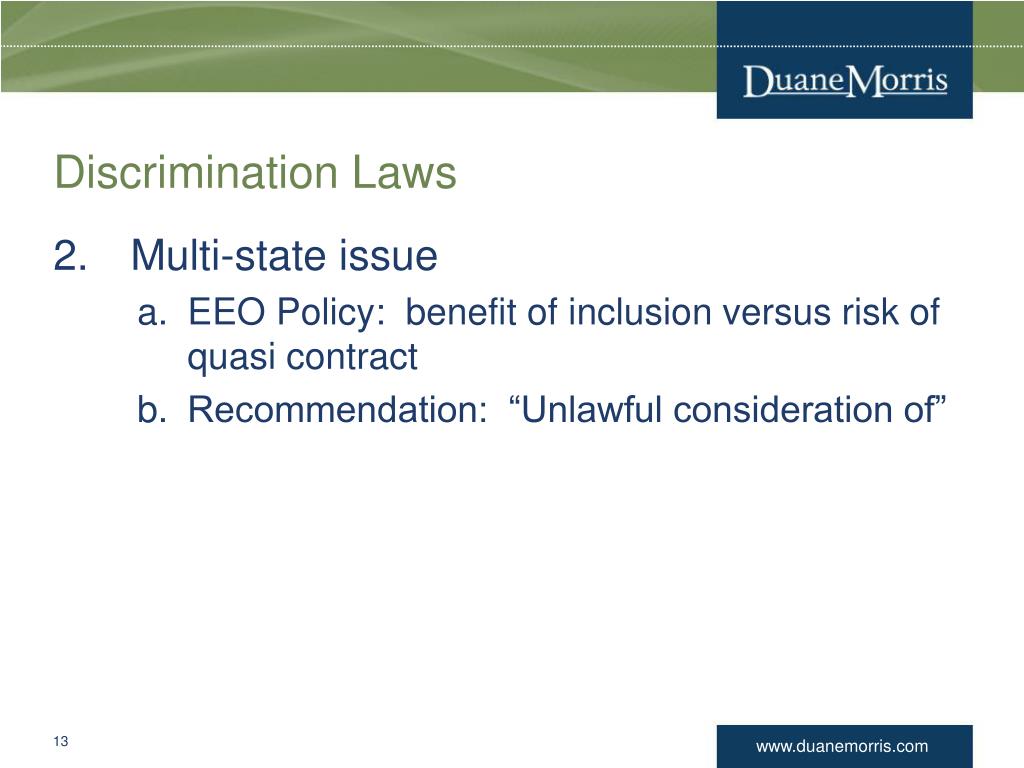 DuaneMorris

Discrimination Laws

2. Multi-state issue

a. EEO Policy: benefit of inclusion versus risk of quasi contract

b. Recommendation: “Unlawful consideration of”

13

www.duanemorris.com